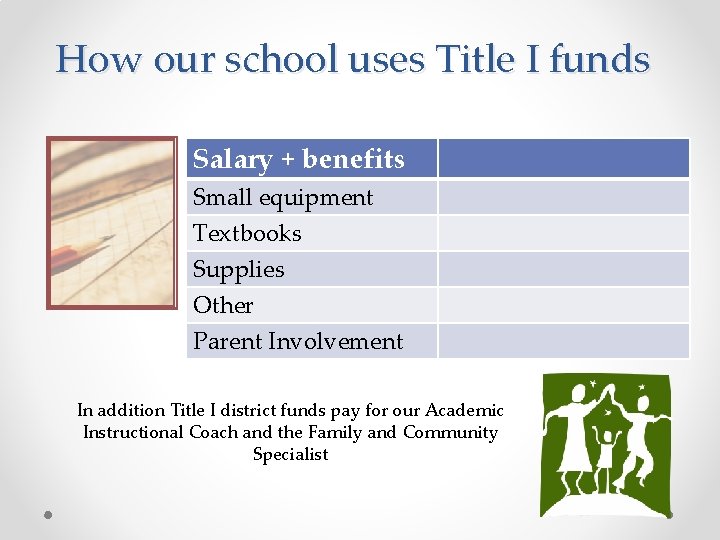 How our school uses Title I funds

| Salary + benefits | |
|---|---|
| Small equipment | |
| Textbooks | |
| Supplies | |
| Other | |
| Parent Involvement | |

In addition Title I district funds pay for our Academic Instructional Coach and the Family and Community Specialist